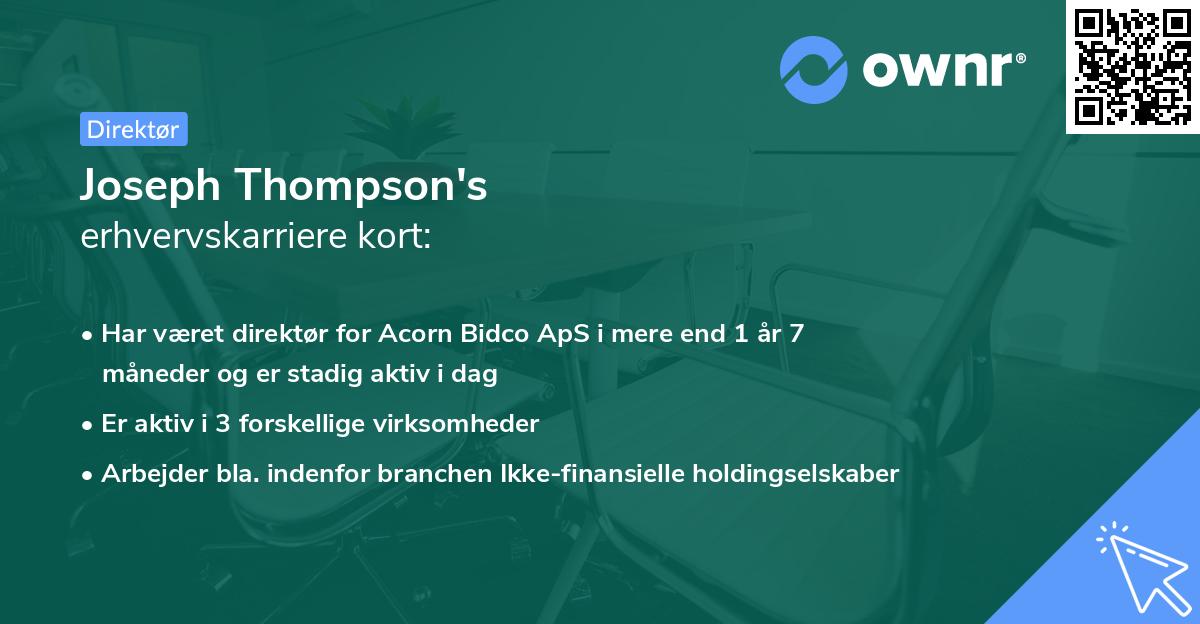 ownr®

Direktør

Joseph Thompson's
erhvervskarriere kort:

• Har været direktør for Acorn Bidco ApS i mere end 1 år 7 måneder og er stadig aktiv i dag

• Er aktiv i 3 forskellige virksomheder

• Arbejder bla. indenfor branchen Ikke-finansielle holdingselskaber